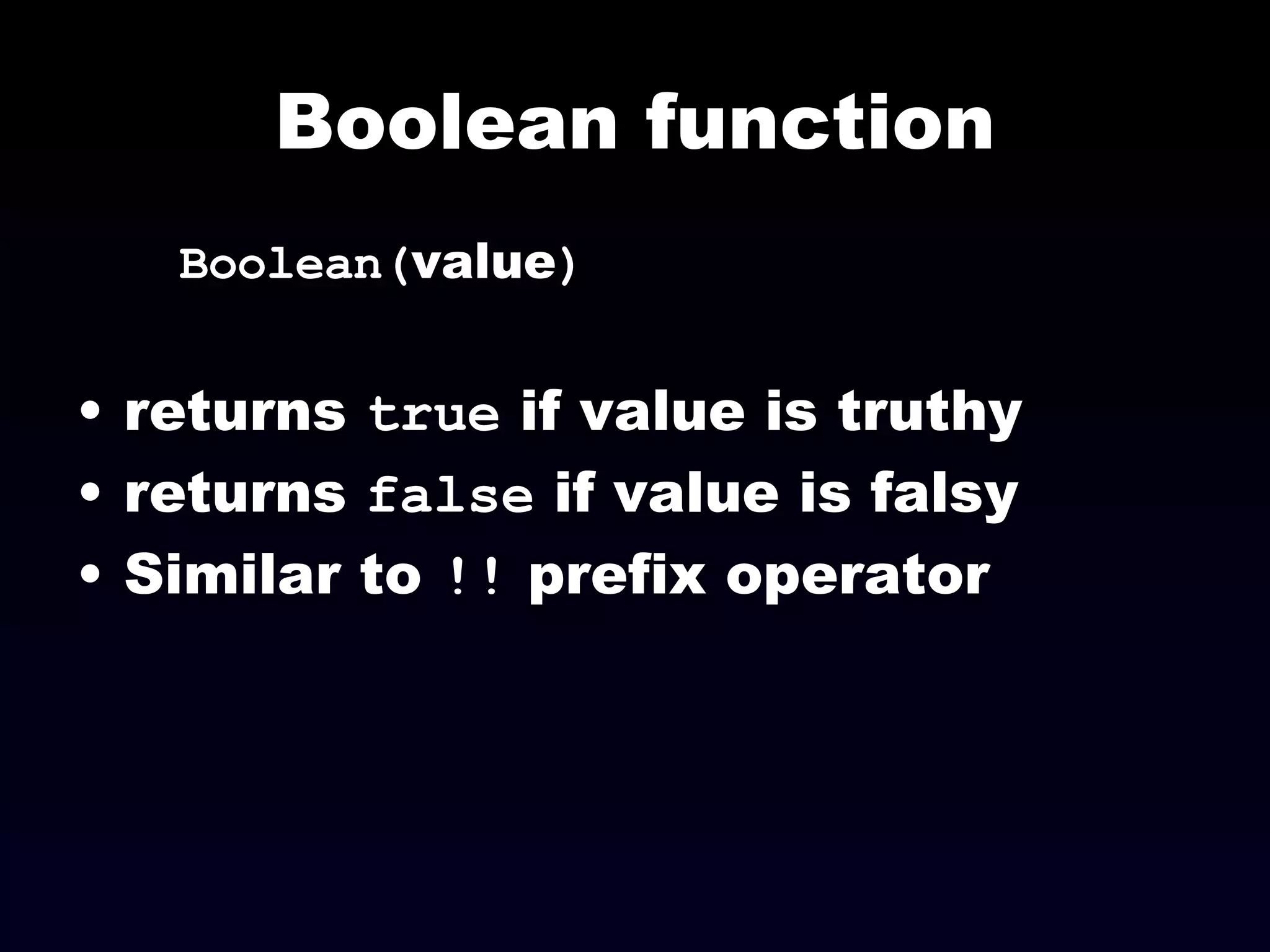 Boolean function

Boolean(value)

• returns true if value is truthy
• returns false if value is falsy
• Similar to !! prefix operator